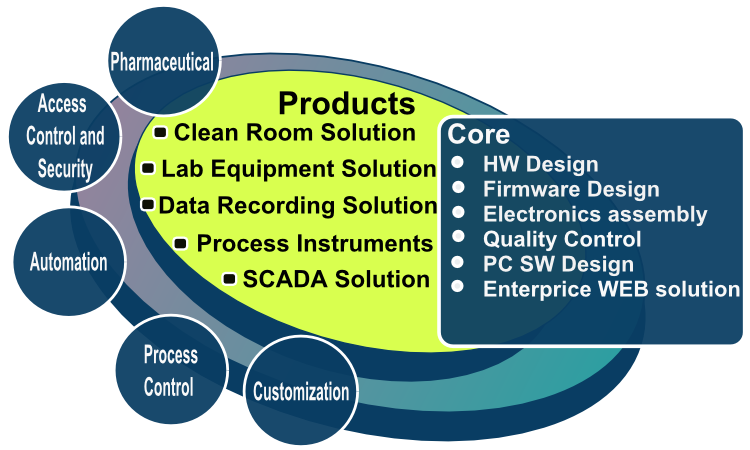 Pharmaceutical

Access Control and Security

Automation

Process Control

Customization

Products
- Clean Room Solution
- Lab Equipment Solution
- Data Recording Solution
- Process Instruments
- SCADA Solution

Core
- HW Design
- Firmware Design
- Electronics assembly
- Quality Control
- PC SW Design
- Enterprice WEB solution